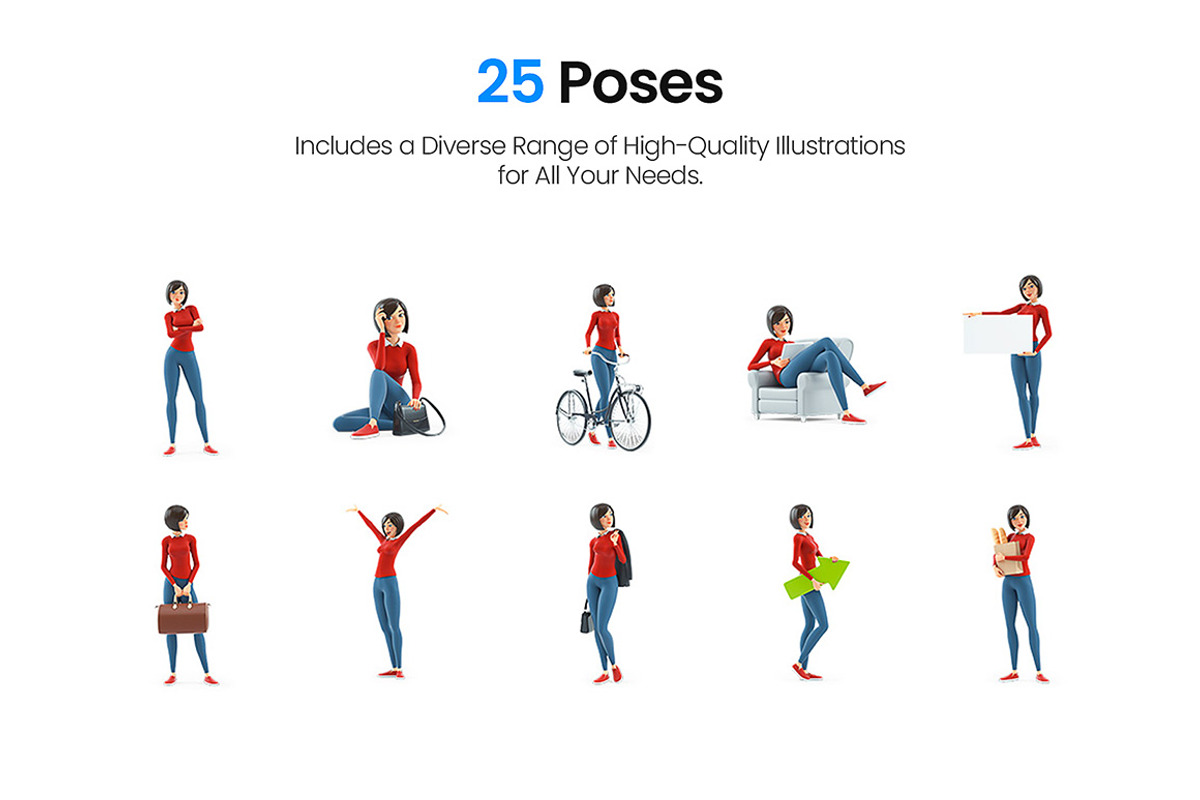 25 Poses

Includes a Diverse Range of High-Quality Illustrations for All Your Needs.